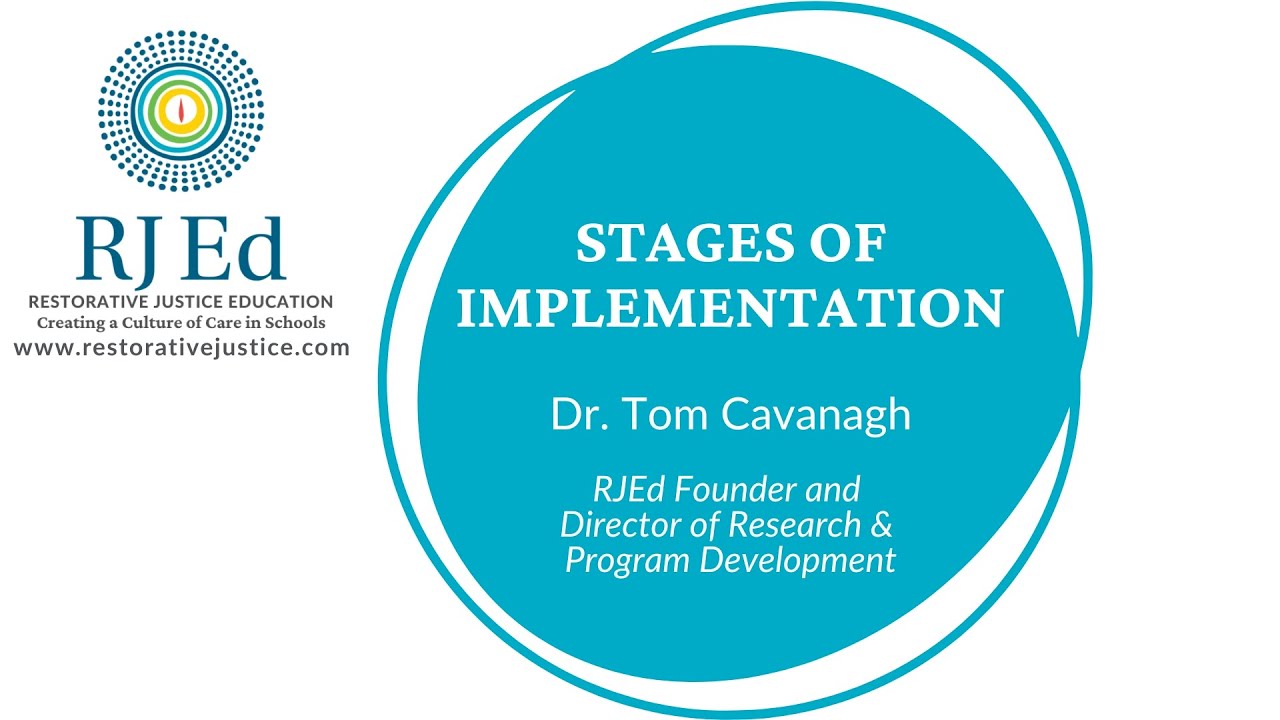 RJ Ed
RESTORATIVE JUSTICE EDUCATION
Creating a Culture of Care in Schools
www.restorativejustice.com

STAGES OF IMPLEMENTATION

Dr. Tom Cavanagh

RJEd Founder and Director of Research & Program Development